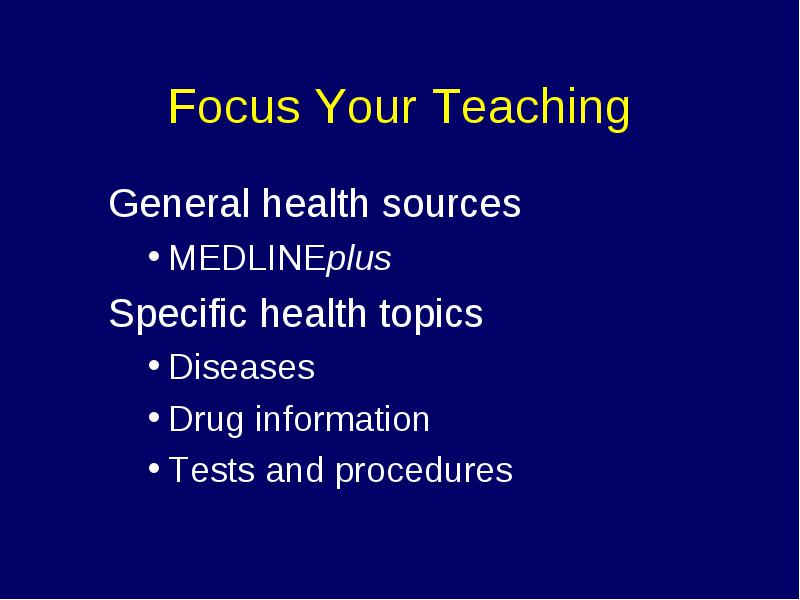 Focus Your Teaching

General health sources

• MEDLINEplus

Specific health topics

• Diseases

• Drug information

• Tests and procedures